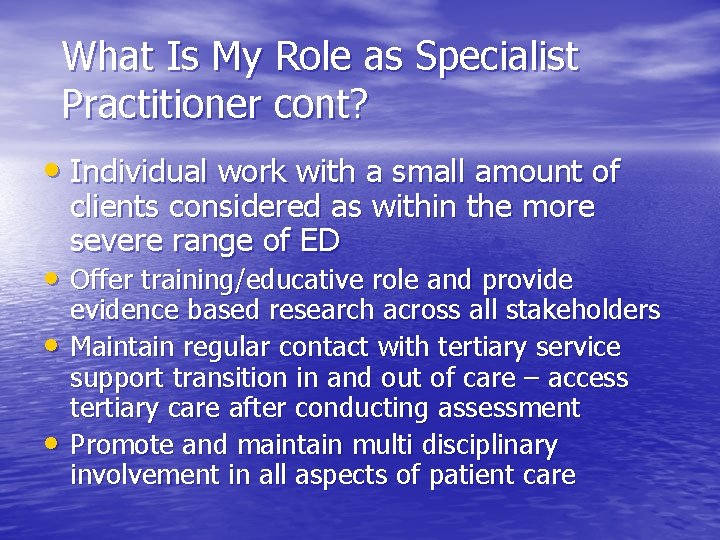 What Is My Role as Specialist Practitioner cont?

• Individual work with a small amount of clients considered as within the more severe range of ED
• Offer training/educative role and provide evidence based research across all stakeholders
• Maintain regular contact with tertiary service support transition in and out of care – access tertiary care after conducting assessment
• Promote and maintain multi disciplinary involvement in all aspects of patient care